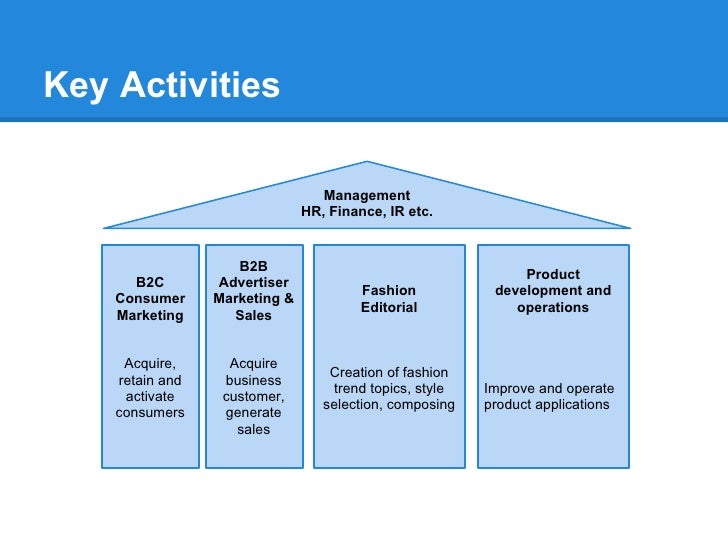 Key Activities

Management
HR, Finance, IR etc.

B2C
Consumer
Marketing

Acquire, retain and activate consumers

B2B
Advertiser
Marketing &
Sales

Acquire business customer, generate sales

Fashion
Editorial

Creation of fashion trend topics, style selection, composing

Product
development and
operations

Improve and operate product applications